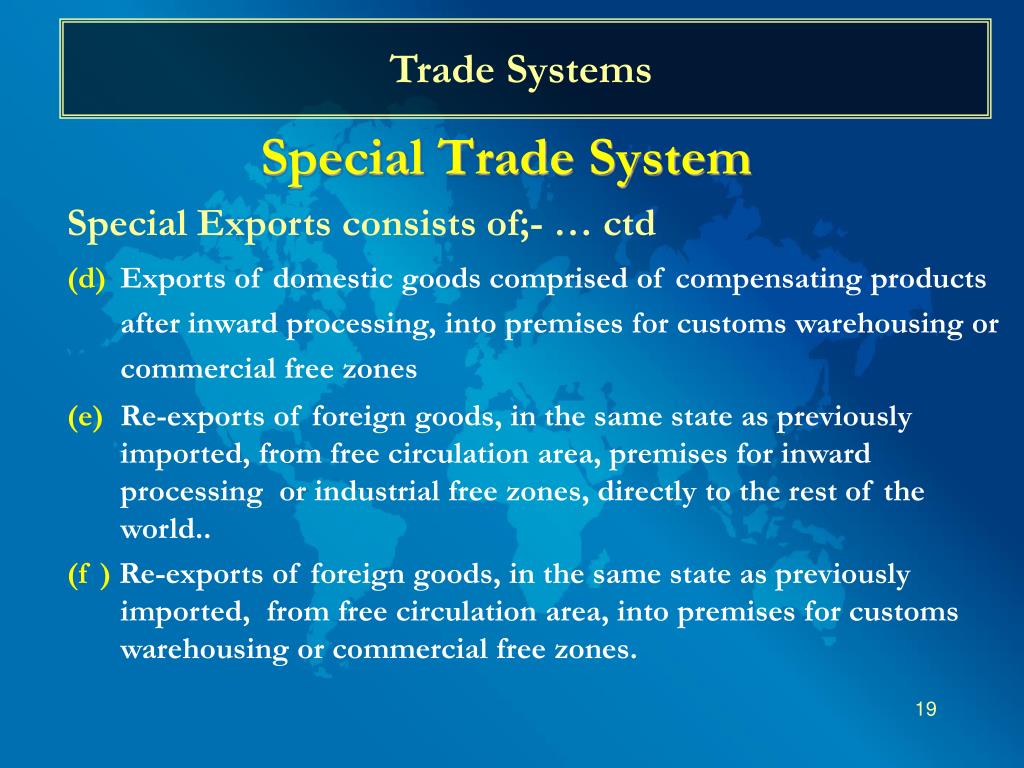 Trade Systems

Special Trade System

Special Exports consists of;- … ctd

(d) Exports of domestic goods comprised of compensating products after inward processing, into premises for customs warehousing or commercial free zones

(e) Re-exports of foreign goods, in the same state as previously imported, from free circulation area, premises for inward processing or industrial free zones, directly to the rest of the world..

(f ) Re-exports of foreign goods, in the same state as previously imported, from free circulation area, into premises for customs warehousing or commercial free zones.

19